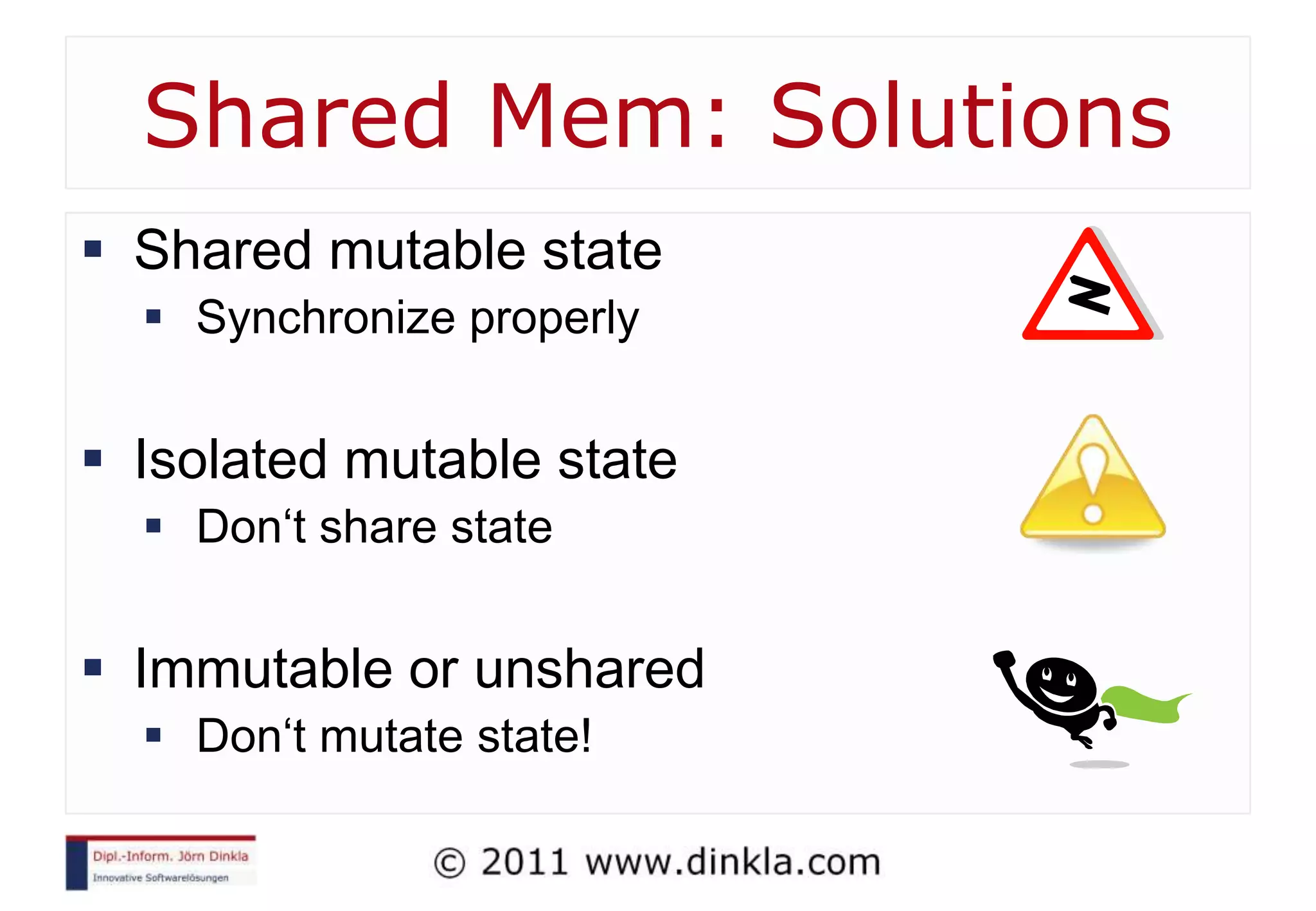 Shared Mem: Solutions

▪ Shared mutable state
  ▪ Synchronize properly

▪ Isolated mutable state
  ▪ Don‘t share state

▪ Immutable or unshared
  ▪ Don‘t mutate state!

Dipl.-Inform. Jörn Dinkla
Innovative Softwarelösungen

© 2011 www.dinkla.com